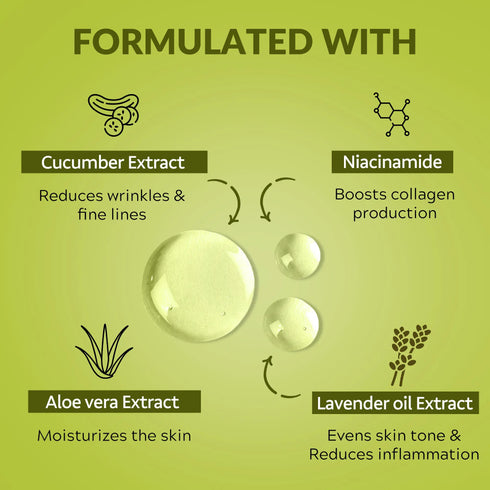 FORMULATED WITH

Cucumber Extract

Reduces wrinkles & fine lines

Niacinamide

Boosts collagen production

Aloe vera Extract

Moisturizes the skin

Lavender oil Extract

Evens skin tone & Reduces inflammation